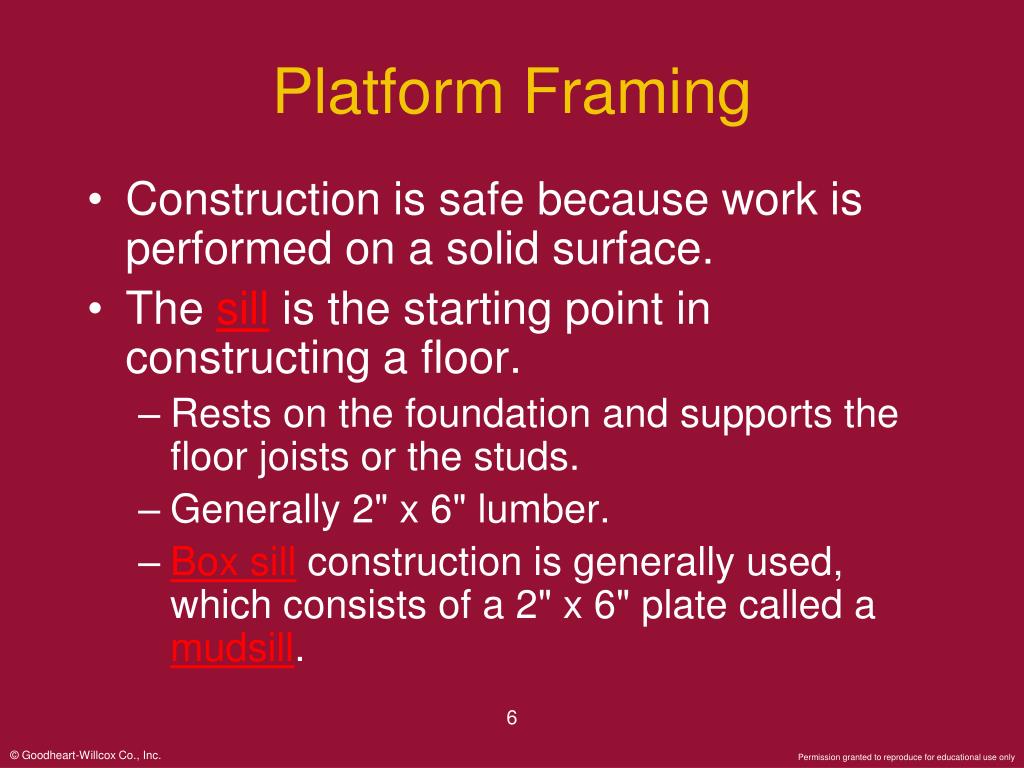 Platform Framing

• Construction is safe because work is performed on a solid surface.
• The sill is the starting point in constructing a floor.
– Rests on the foundation and supports the floor joists or the studs.
– Generally 2" x 6" lumber.
– Box sill construction is generally used, which consists of a 2" x 6" plate called a mudsill.

6

© Goodheart-Willcox Co., Inc.

Permission granted to reproduce for educational use only